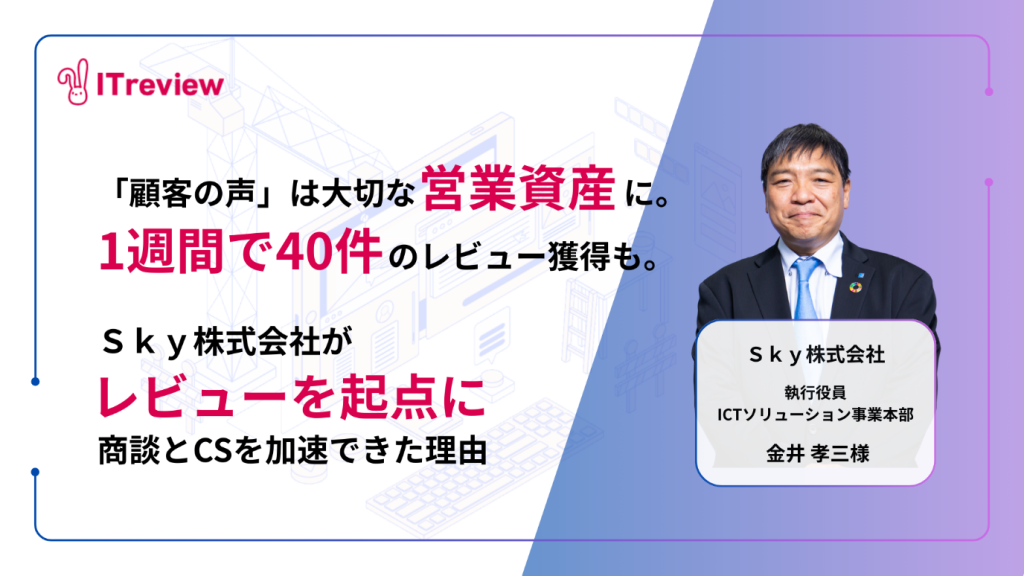 ITreview

「顧客の声」は大切な営業資産に。
1週間で40件のレビュー獲得も。

Ｓｋｙ株式会社が
レビューを起点に
商談とCSを加速できた理由

Ｓｋｙ株式会社

執行役員
ICTソリューション事業本部

金井 孝三様